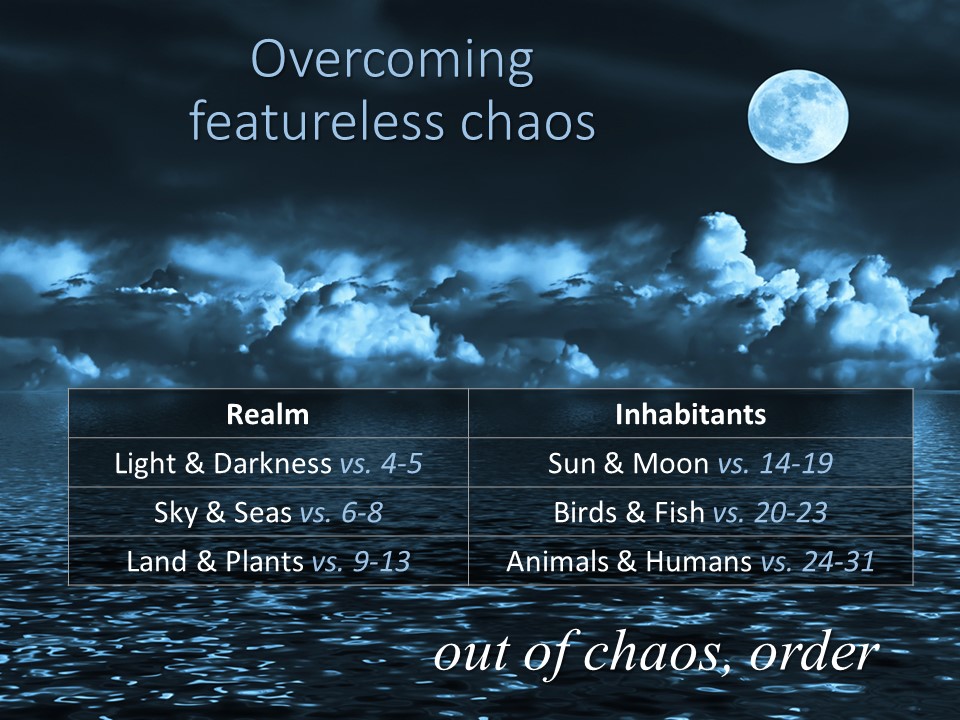 Overcoming featureless chaos

| Realm | Inhabitants |
|---|---|
| Light & Darkness vs. 4-5 | Sun & Moon vs. 14-19 |
| Sky & Seas vs. 6-8 | Birds & Fish vs. 20-23 |
| Land & Plants vs. 9-13 | Animals & Humans vs. 24-31 |

out of chaos, order